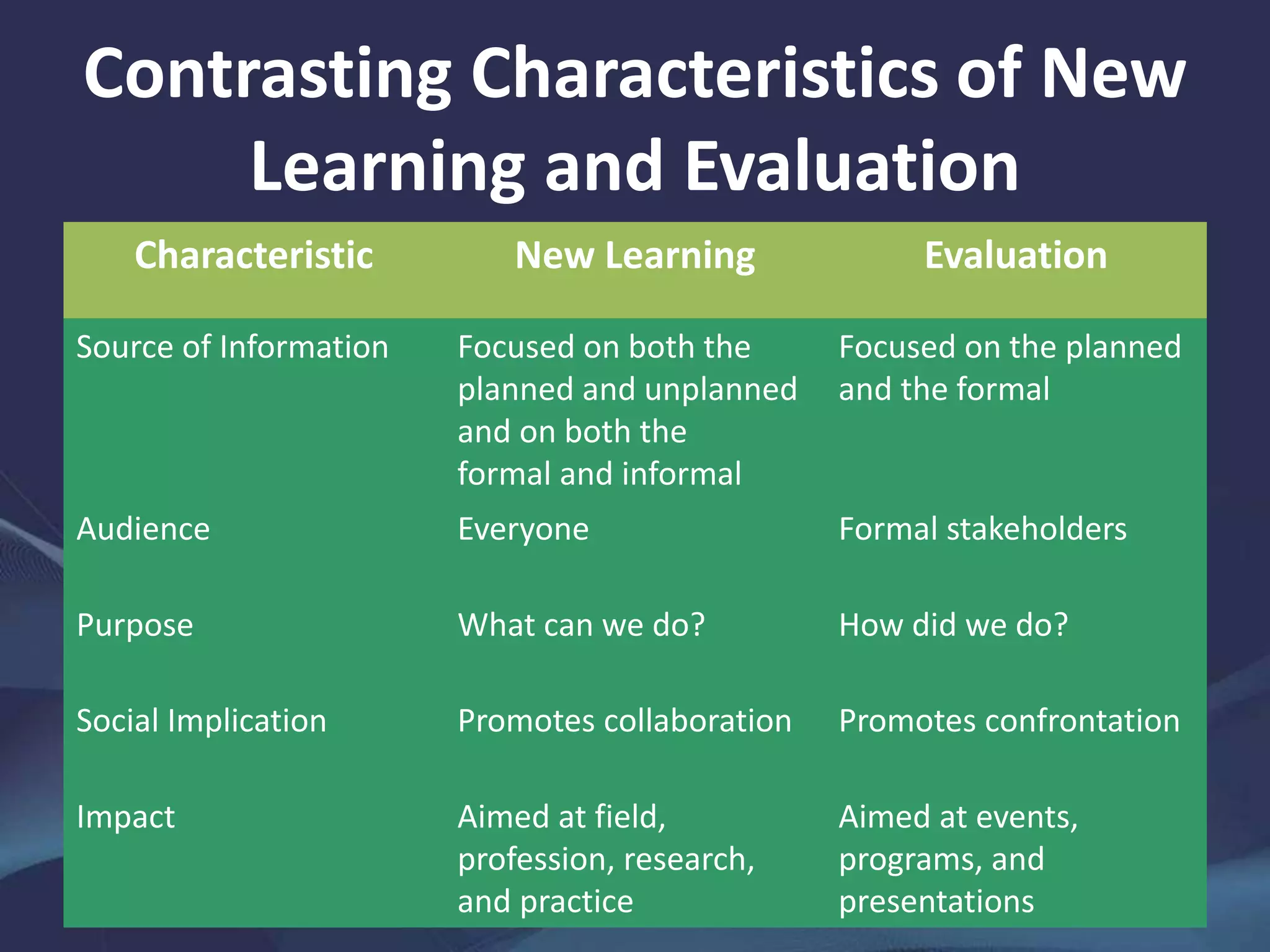 Contrasting Characteristics of New Learning and Evaluation

| Characteristic | New Learning | Evaluation |
|---|---|---|
| Source of Information | Focused on both the planned and unplanned and on both the formal and informal | Focused on the planned and the formal |
| Audience | Everyone | Formal stakeholders |
| Purpose | What can we do? | How did we do? |
| Social Implication | Promotes collaboration | Promotes confrontation |
| Impact | Aimed at field, profession, research, and practice | Aimed at events, programs, and presentations |